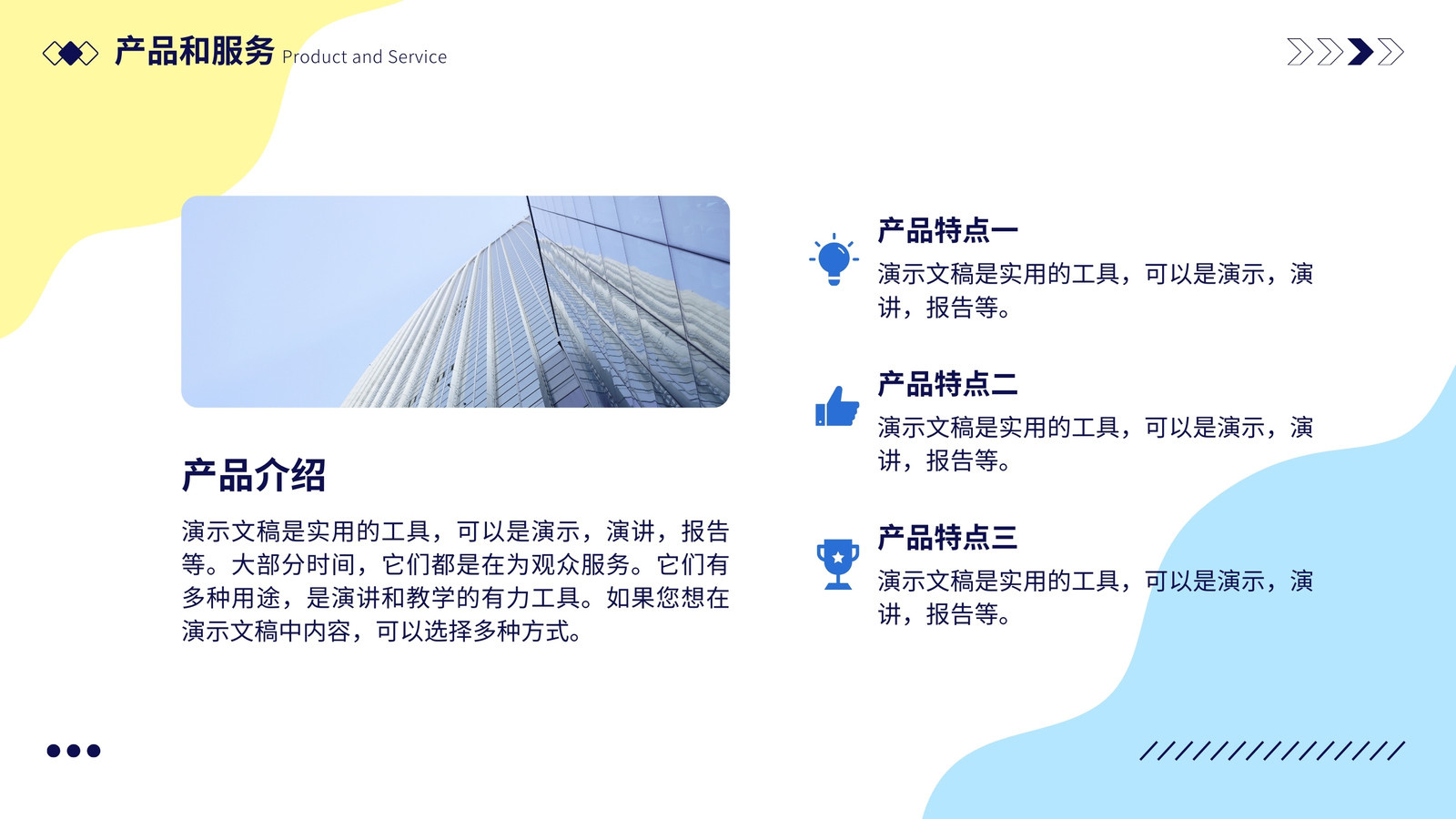 产品和服务 Product and Service

产品介绍

演示文稿是实用的工具，可以是演示，演讲，报告等。大部分时间，它们都是在为观众服务。它们有多种用途，是演讲和教学的有力工具。如果您想在演示文稿中内容，可以选择多种方式。

产品特点一

演示文稿是实用的工具，可以是演示，演讲，报告等。

产品特点二

演示文稿是实用的工具，可以是演示，演讲，报告等。

产品特点三

演示文稿是实用的工具，可以是演示，演讲，报告等。